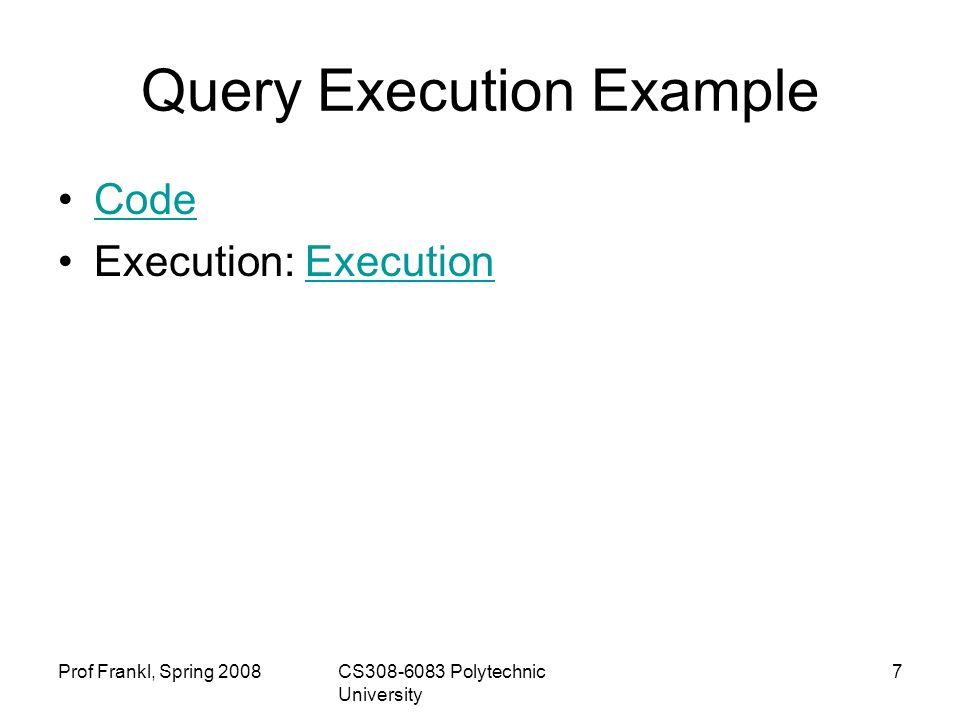 Query Execution Example

• Code
• Execution: Execution

Prof Frankl, Spring 2008

CS308-6083 Polytechnic University

7